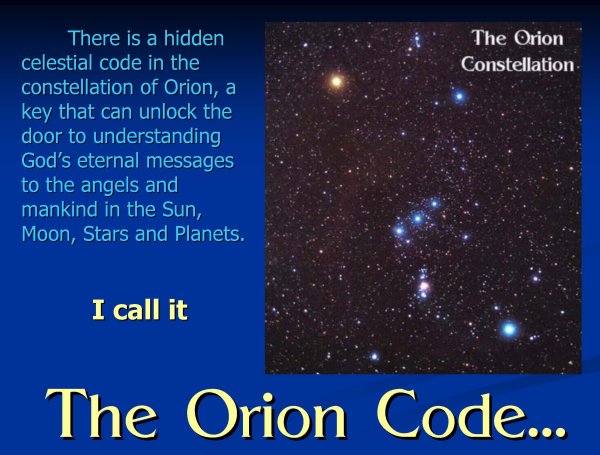 There is a hidden celestial code in the constellation of Orion, a key that can unlock the door to understanding God's eternal messages to the angels and mankind in the Sun, Moon, Stars and Planets.

The Orion Constellation

I call it

The Orion Code...